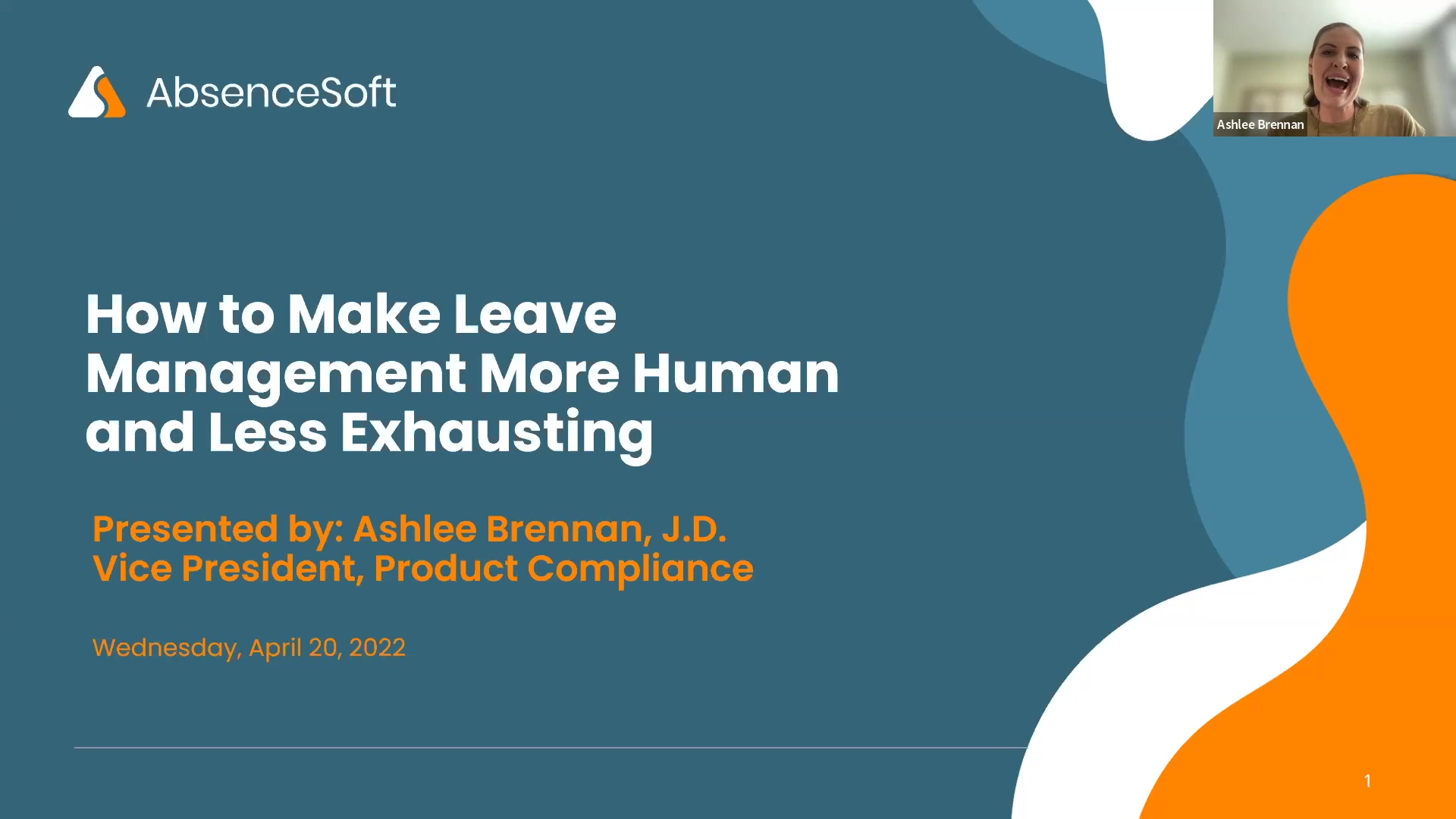 AbsenceSoft

Ashlee Brennan

How to Make Leave Management More Human and Less Exhausting

Presented by: Ashlee Brennan, J.D.
Vice President, Product Compliance

Wednesday, April 20, 2022

1